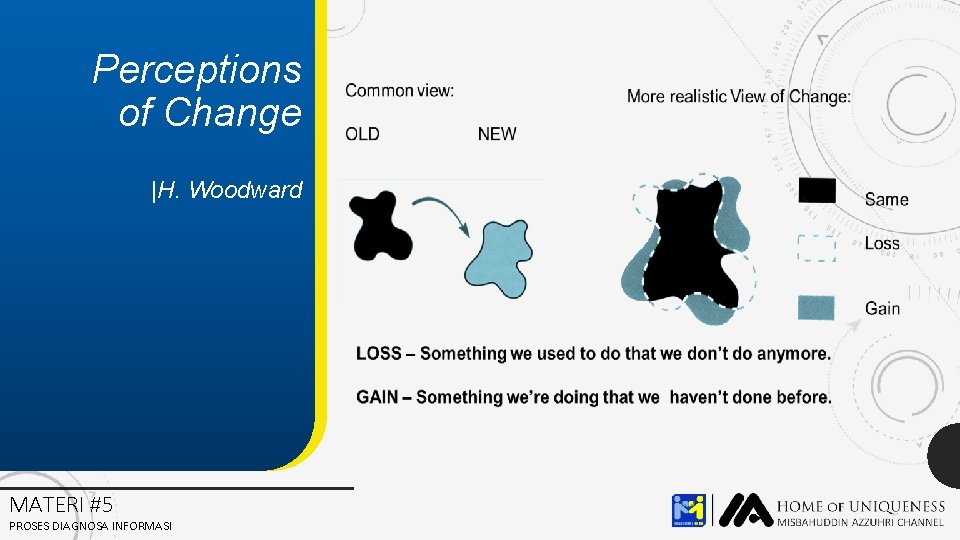 Perceptions of Change

|H. Woodward

Common view:

OLD

NEW

More realistic View of Change:

Same

Loss

Gain

LOSS – Something we used to do that we don't do anymore.

GAIN – Something we're doing that we haven't done before.

MATERI #5

PROSES DIAGNOSA INFORMASI

HOME OF UNIQUENESS

MISBAHUDDIN AZZUHRI CHANNEL